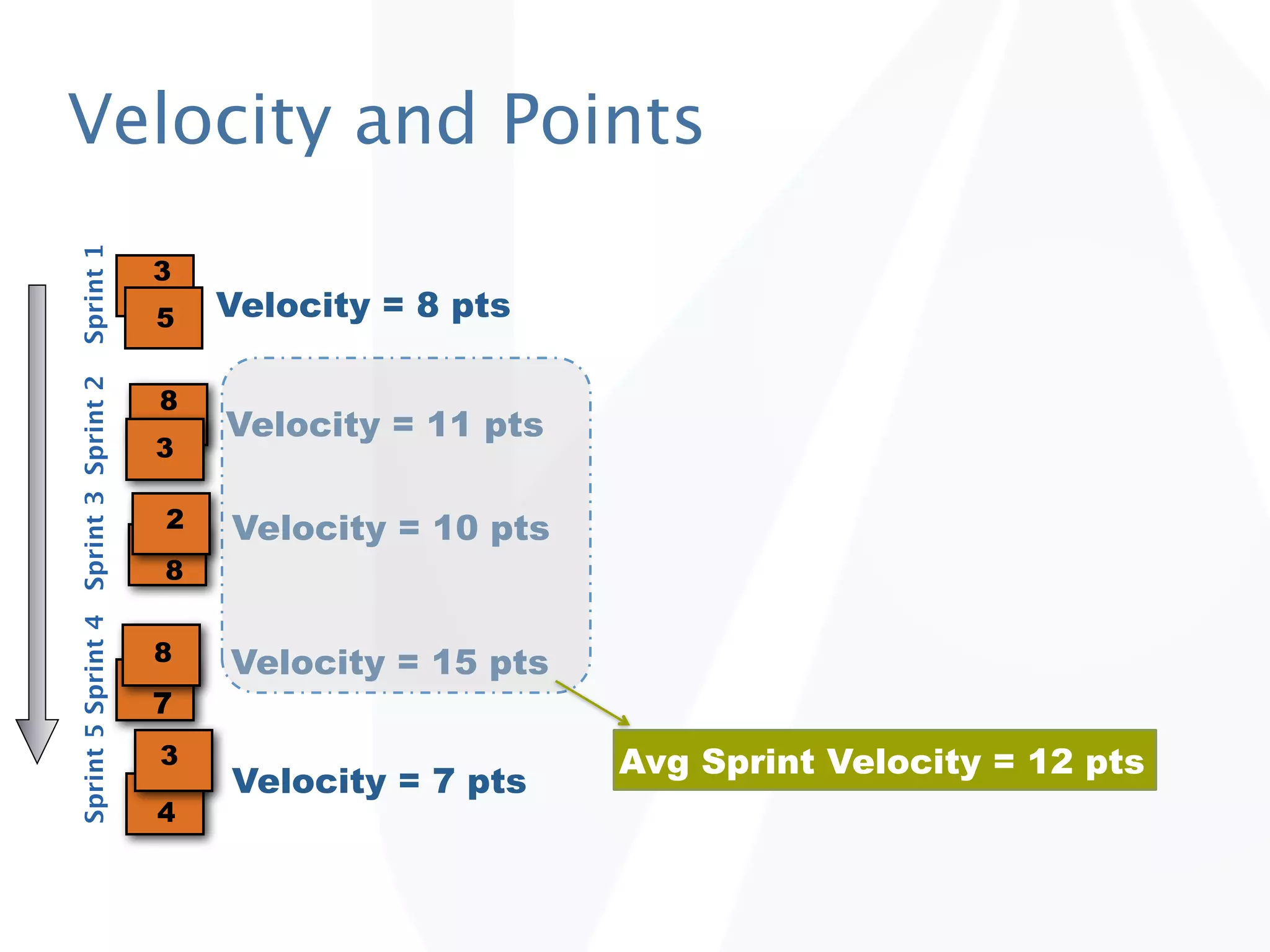 Velocity and Points

Sprint 1
3
5
Velocity = 8 pts

Sprint 2
8
3
Velocity = 11 pts

Sprint 3
2
8
Velocity = 10 pts

Sprint 4
8
7
Velocity = 15 pts

Sprint 5
3
4
Velocity = 7 pts

Avg Sprint Velocity = 12 pts